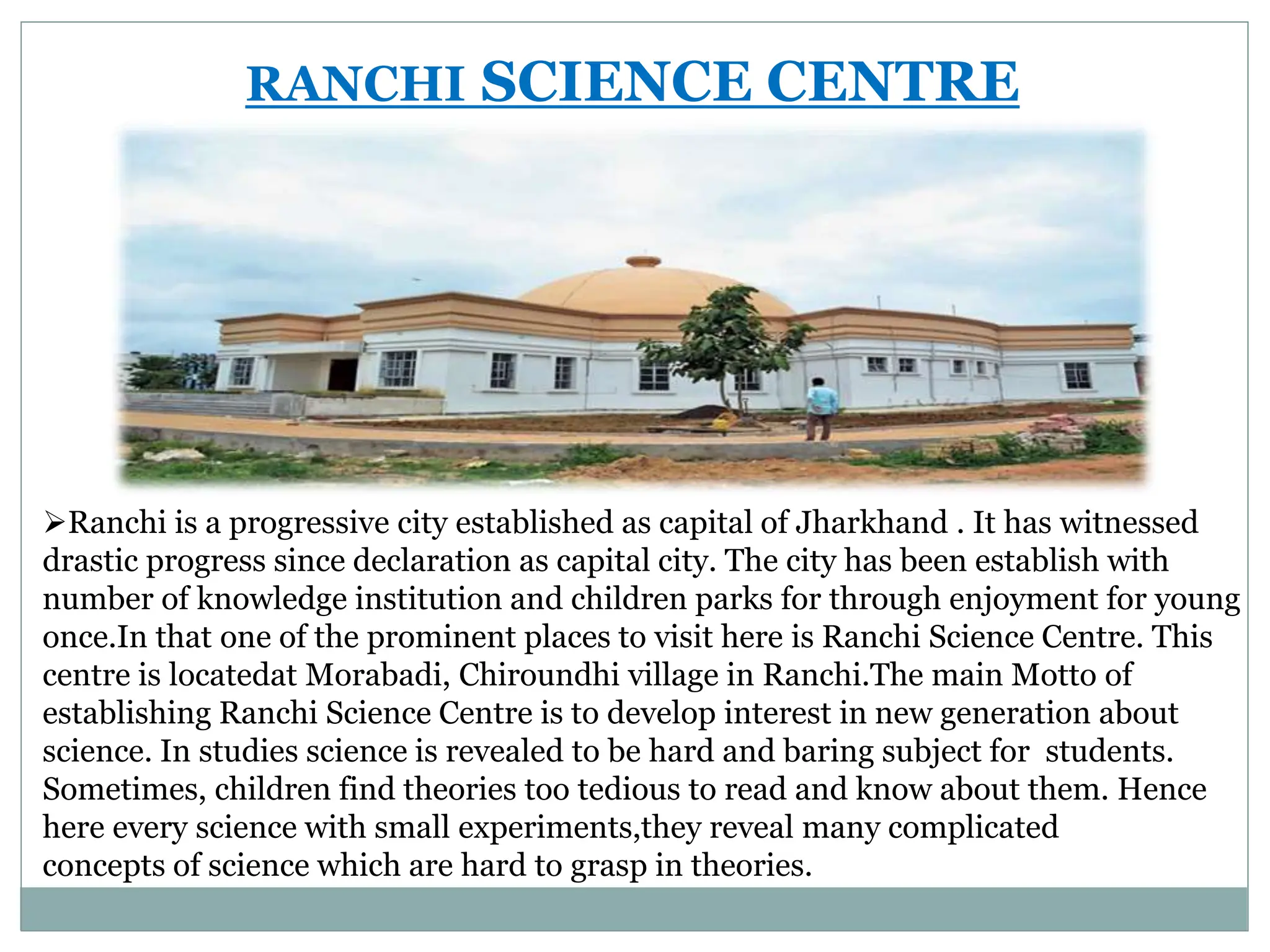 RANCHI SCIENCE CENTRE

➢Ranchi is a progressive city established as capital of Jharkhand . It has witnessed drastic progress since declaration as capital city. The city has been establish with number of knowledge institution and children parks for through enjoyment for young once.In that one of the prominent places to visit here is Ranchi Science Centre. This centre is locatedat Morabadi, Chiroundhi village in Ranchi.The main Motto of establishing Ranchi Science Centre is to develop interest in new generation about science. In studies science is revealed to be hard and baring subject for students. Sometimes, children find theories too tedious to read and know about them. Hence here every science with small experiments,they reveal many complicated concepts of science which are hard to grasp in theories.